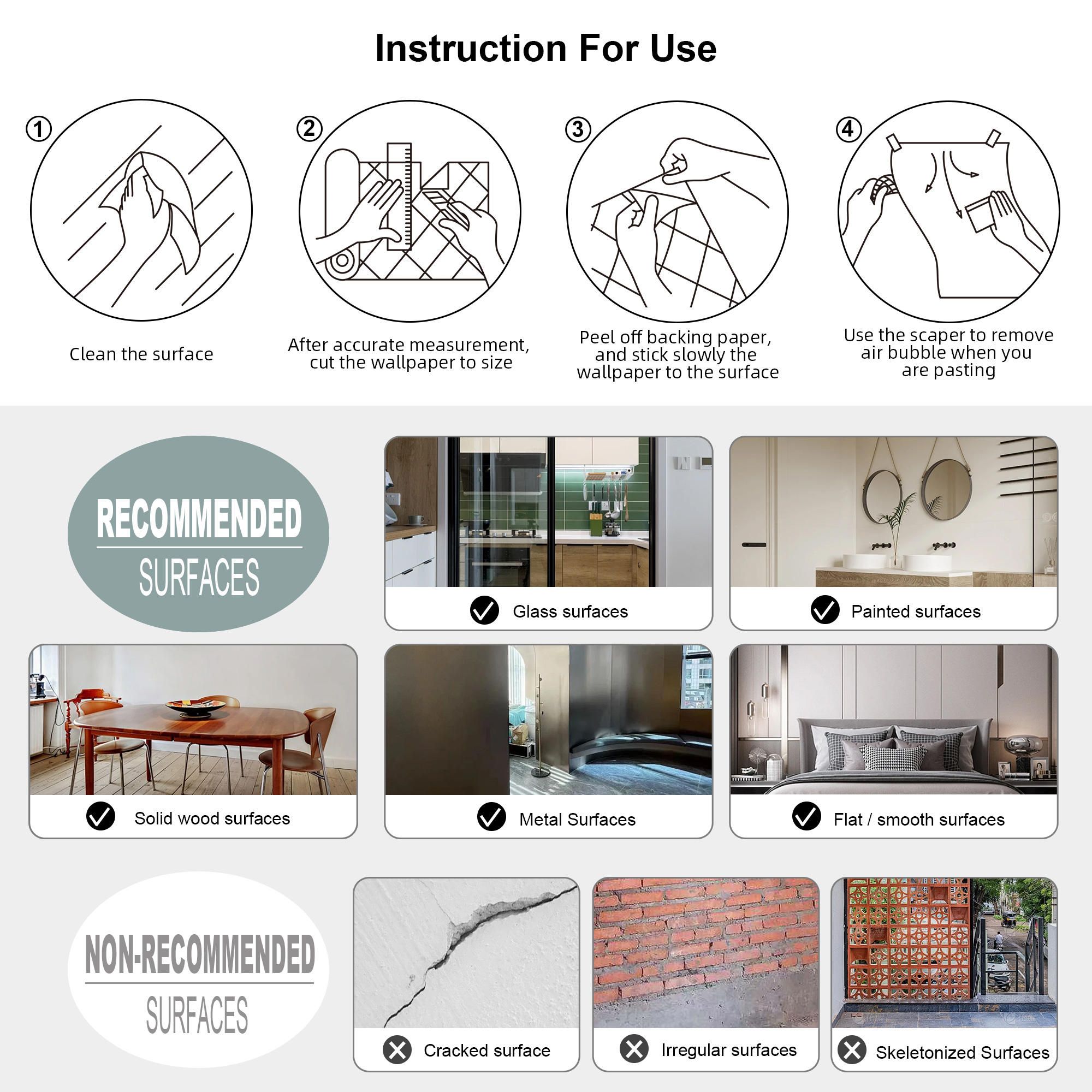 Instruction For Use

①

Clean the surface

②

After accurate measurement, cut the wallpaper to size

③

Peel off backing paper, and stick slowly the wallpaper to the surface

④

Use the scaper to remove air bubble when you are pasting

RECOMMENDED

SURFACES

Glass surfaces

Painted surfaces

Solid wood surfaces

Metal Surfaces

Flat / smooth surfaces

NON-RECOMMENDED

SURFACES

Cracked surface

Irregular surfaces

Skeletonized Surfaces